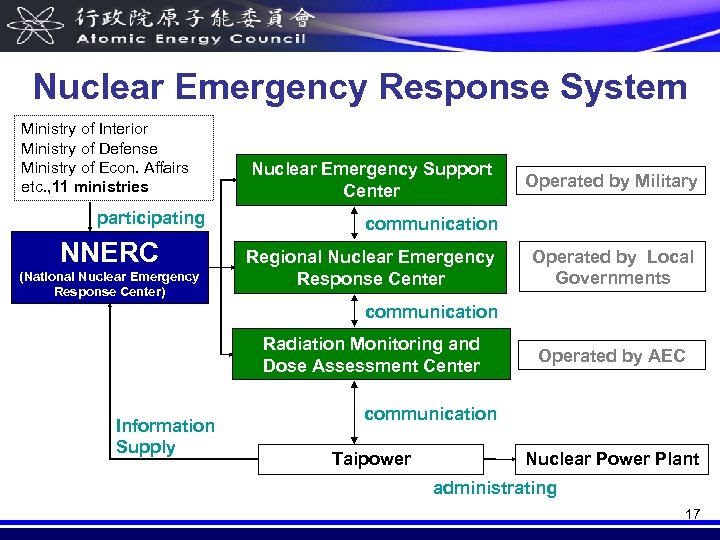 行政院原子能委員會
Atomic Energy Council

Nuclear Emergency Response System

Ministry of Interior
Ministry of Defense
Ministry of Econ. Affairs
etc.,11 ministries

participating

NNERC
(National Nuclear Emergency Response Center)

Nuclear Emergency Support Center

Operated by Military

communication

Regional Nuclear Emergency Response Center

Operated by Local Governments

communication

Radiation Monitoring and Dose Assessment Center

Operated by AEC

communication

Information Supply

Taipower

Nuclear Power Plant

administrating

17